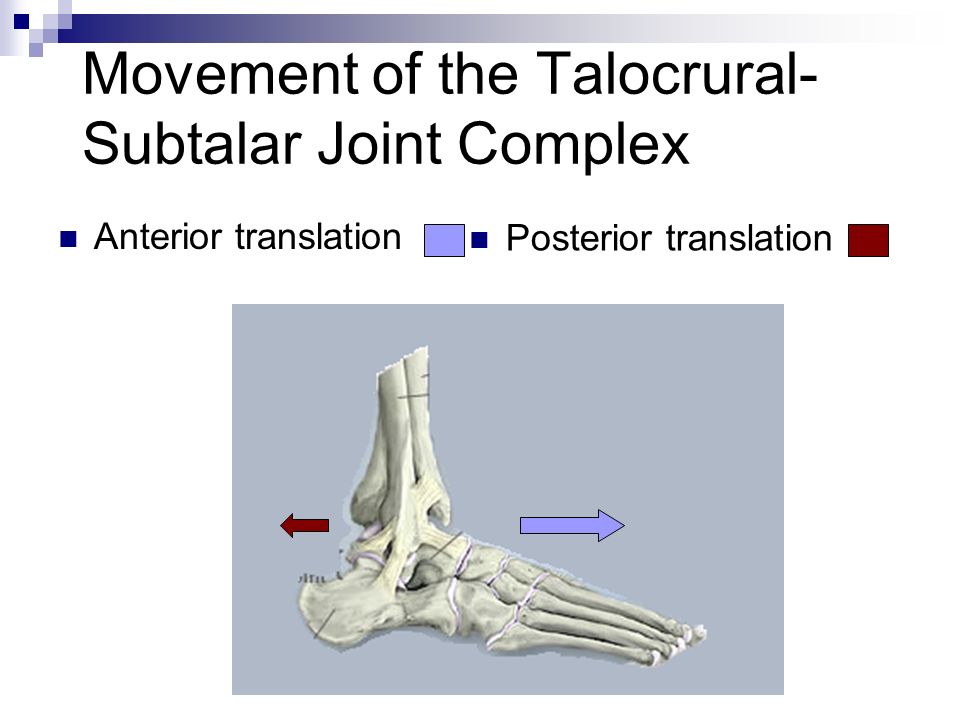 Movement of the Talocrural-Subtalar Joint Complex

Anterior translation

Posterior translation